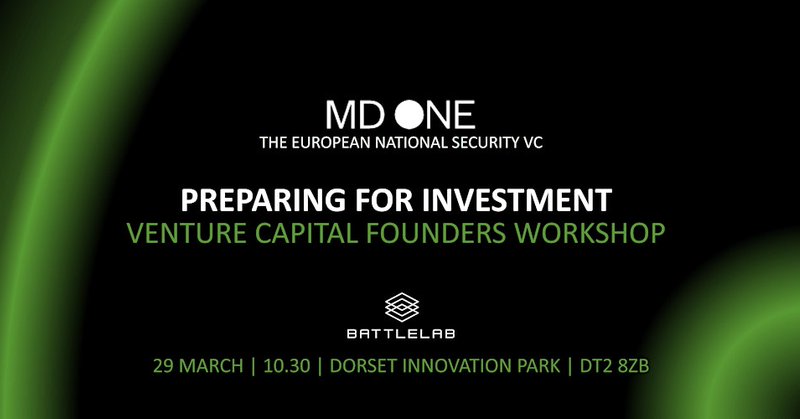 MD ONE
THE EUROPEAN NATIONAL SECURITY VC

PREPARING FOR INVESTMENT
VENTURE CAPITAL FOUNDERS WORKSHOP

BATTLELAB

29 MARCH | 10.30 | DORSET INNOVATION PARK | DT2 8ZB